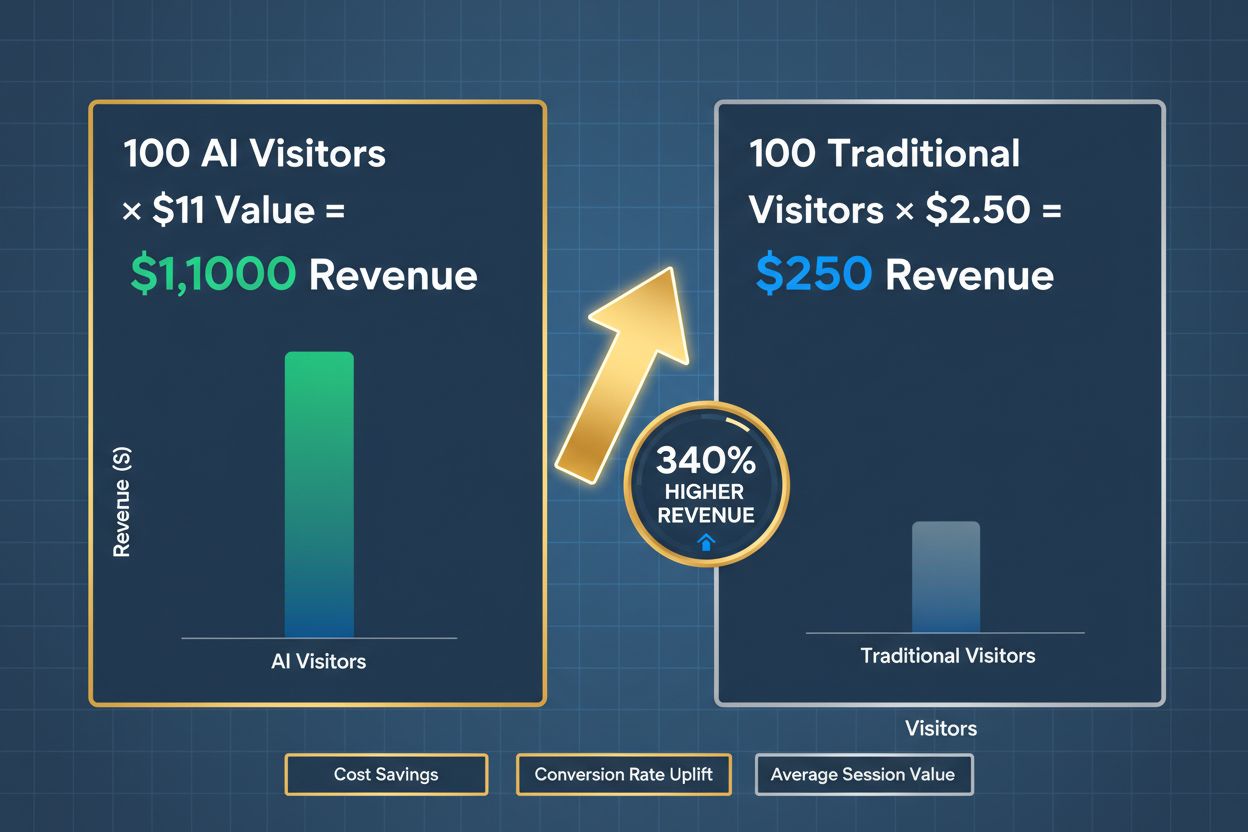 100 AI Visitors × $11 Value = $1,1000 Revenue

Revenue (S)

AI Visitors

340% HIGHER REVENUE

100 Traditional Visitors × $2.50 = $250 Revenue

Traditional Visitors

Visitors

Cost Savings

Conversion Rate Uplift

Average Session Value